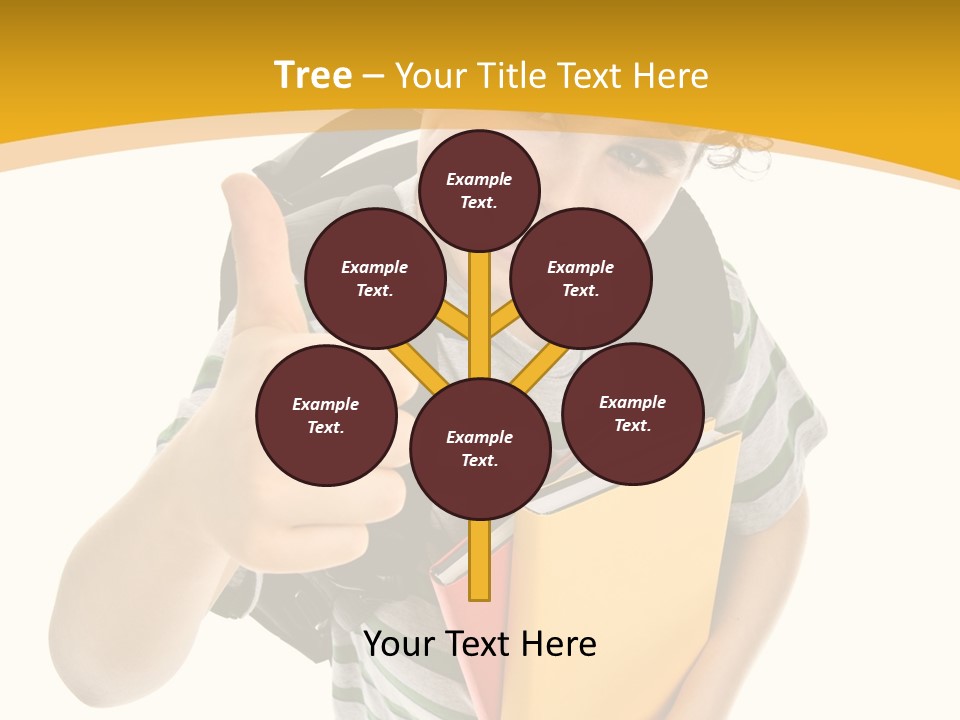 Tree – Your Title Text Here

Example Text.

Example Text.

Example Text.

Example Text.

Example Text.

Example Text.

Your Text Here